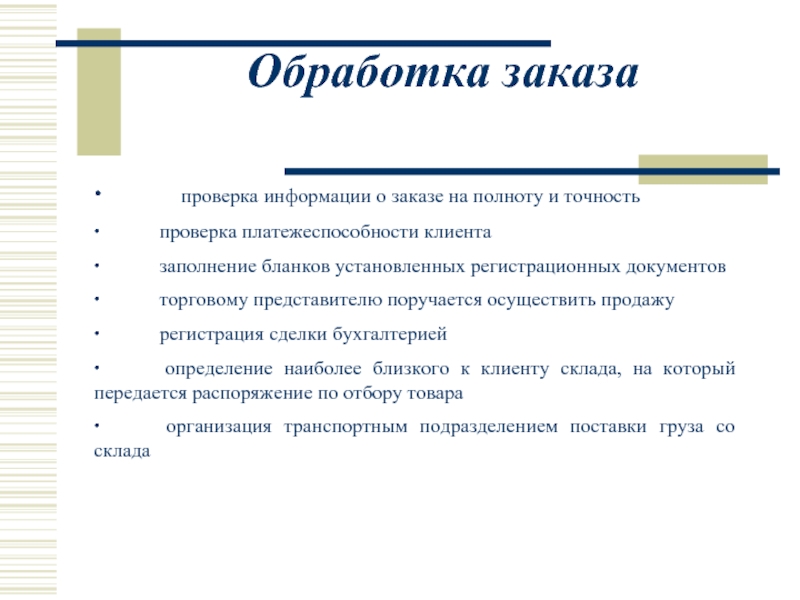 Обработка заказа

• проверка информации о заказе на полноту и точность

• проверка платежеспособности клиента

• заполнение бланков установленных регистрационных документов

• торговому представителю поручается осуществить продажу

• регистрация сделки бухгалтерией

• определение наиболее близкого к клиенту склада, на который передается распоряжение по отбору товара

• организация транспортным подразделением поставки груза со склада